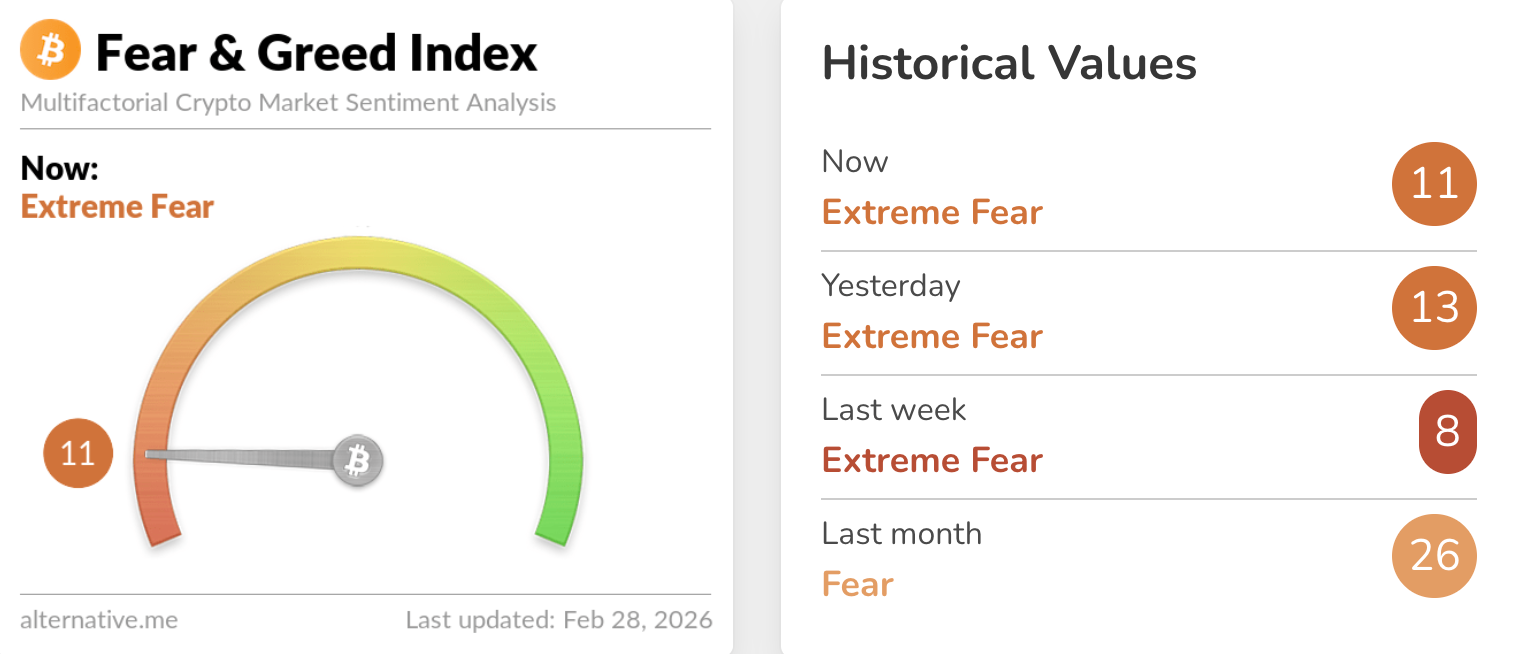 Fear & Greed Index
Multifactorial Crypto Market Sentiment Analysis

Now:
Extreme Fear

11

alternative.me
Last updated: Feb 28, 2026

Historical Values

Now
Extreme Fear
11

Yesterday
Extreme Fear
13

Last week
Extreme Fear
8

Last month
Fear
26